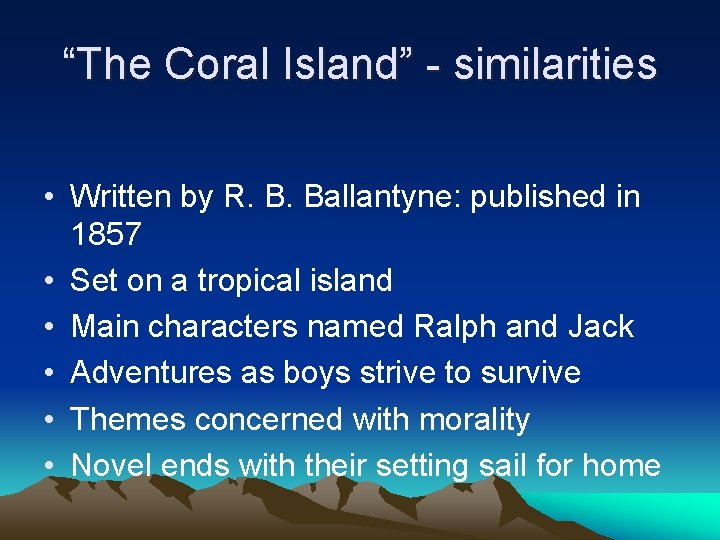 “The Coral Island” - similarities

• Written by R. B. Ballantyne: published in 1857
• Set on a tropical island
• Main characters named Ralph and Jack
• Adventures as boys strive to survive
• Themes concerned with morality
• Novel ends with their setting sail for home